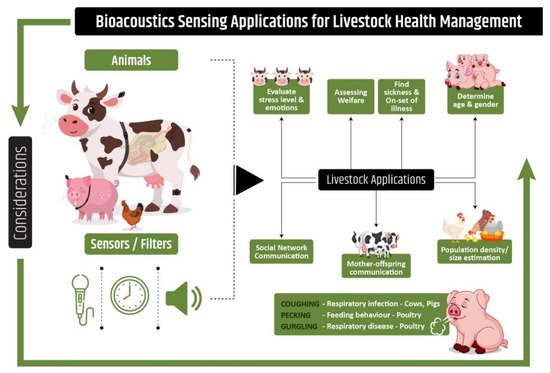 Bioacoustics Sensing Applications for Livestock Health Management

Considerations

Animals

Sensors / Filters

Evaluate stress level & emotions

Assessing Welfare

Find sickness & On-set of illness

Determine age & gender

Livestock Applications

Social Network Communication

Mother-offspring communication

Population density/ size estimation

COUGHING - Respiratory infection - Cows, Pigs
PECKING - Feeding behaviour - Poultry
GURGLING - Respiratory disease - Poultry